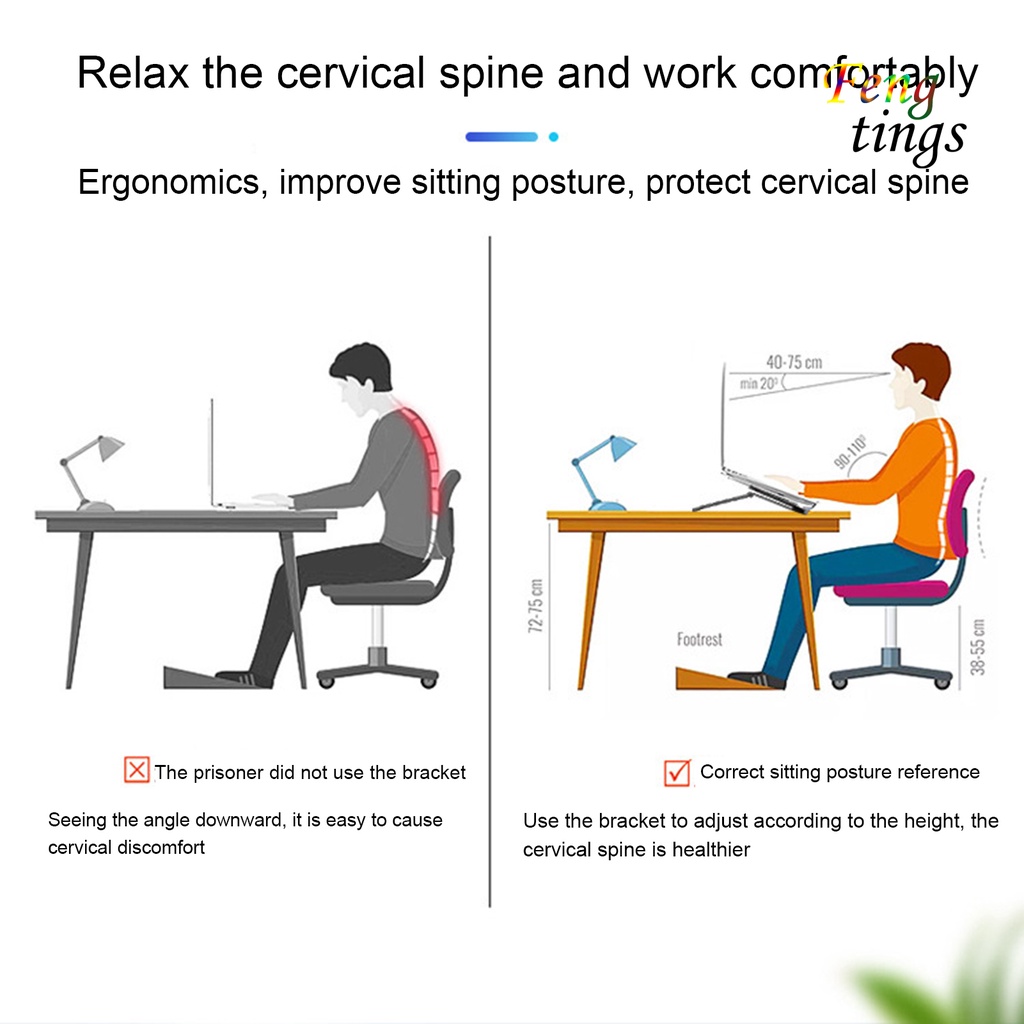 Relax the cervical spine and work comfortably

Feng tings

Ergonomics, improve sitting posture, protect cervical spine

40-75 cm
min 20°
90-110°
72-75 cm
Footrest
38-55 cm

The prisoner did not use the bracket

Seeing the angle downward, it is easy to cause cervical discomfort

Correct sitting posture reference

Use the bracket to adjust according to the height, the cervical spine is healthier